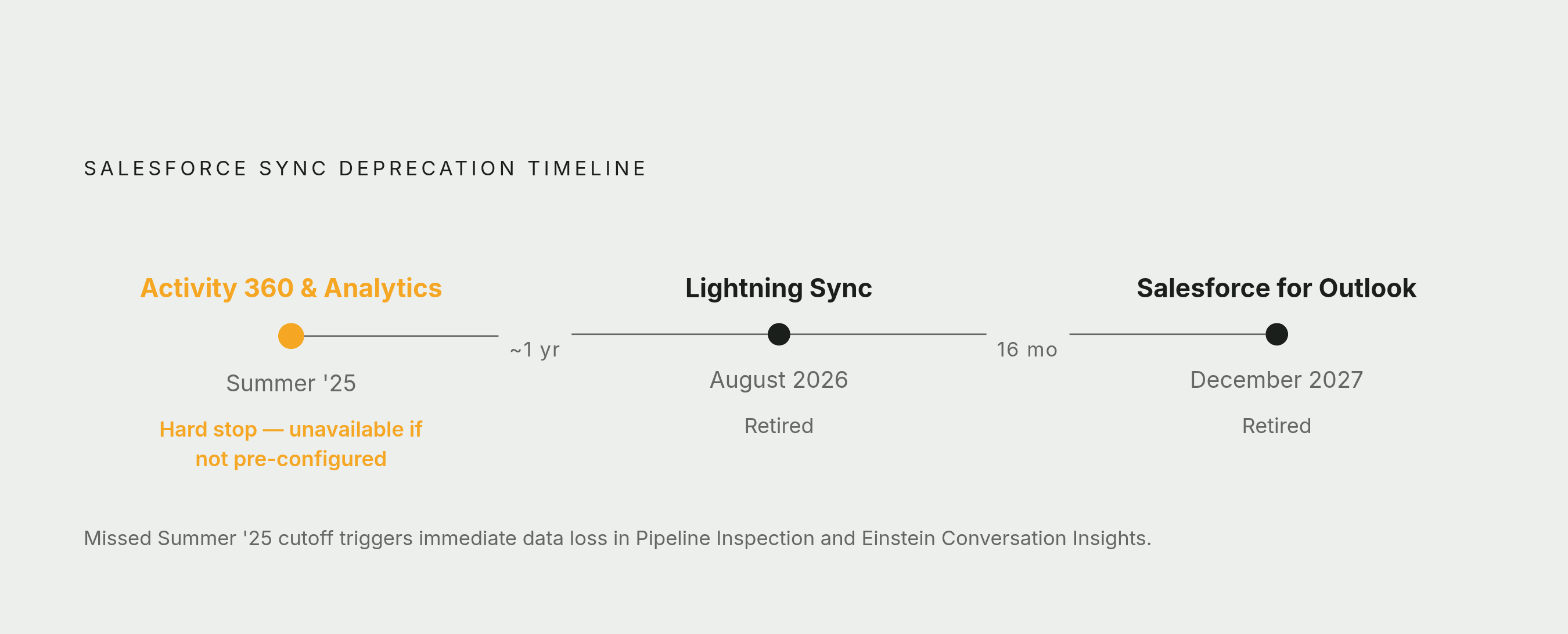 SALESFORCE SYNC DEPRECATION TIMELINE

Activity 360 & Analytics

Summer '25

Hard stop — unavailable if not pre-configured

~1 yr

Lightning Sync

August 2026

Retired

16 mo

Salesforce for Outlook

December 2027

Retired

Missed Summer '25 cutoff triggers immediate data loss in Pipeline Inspection and Einstein Conversation Insights.